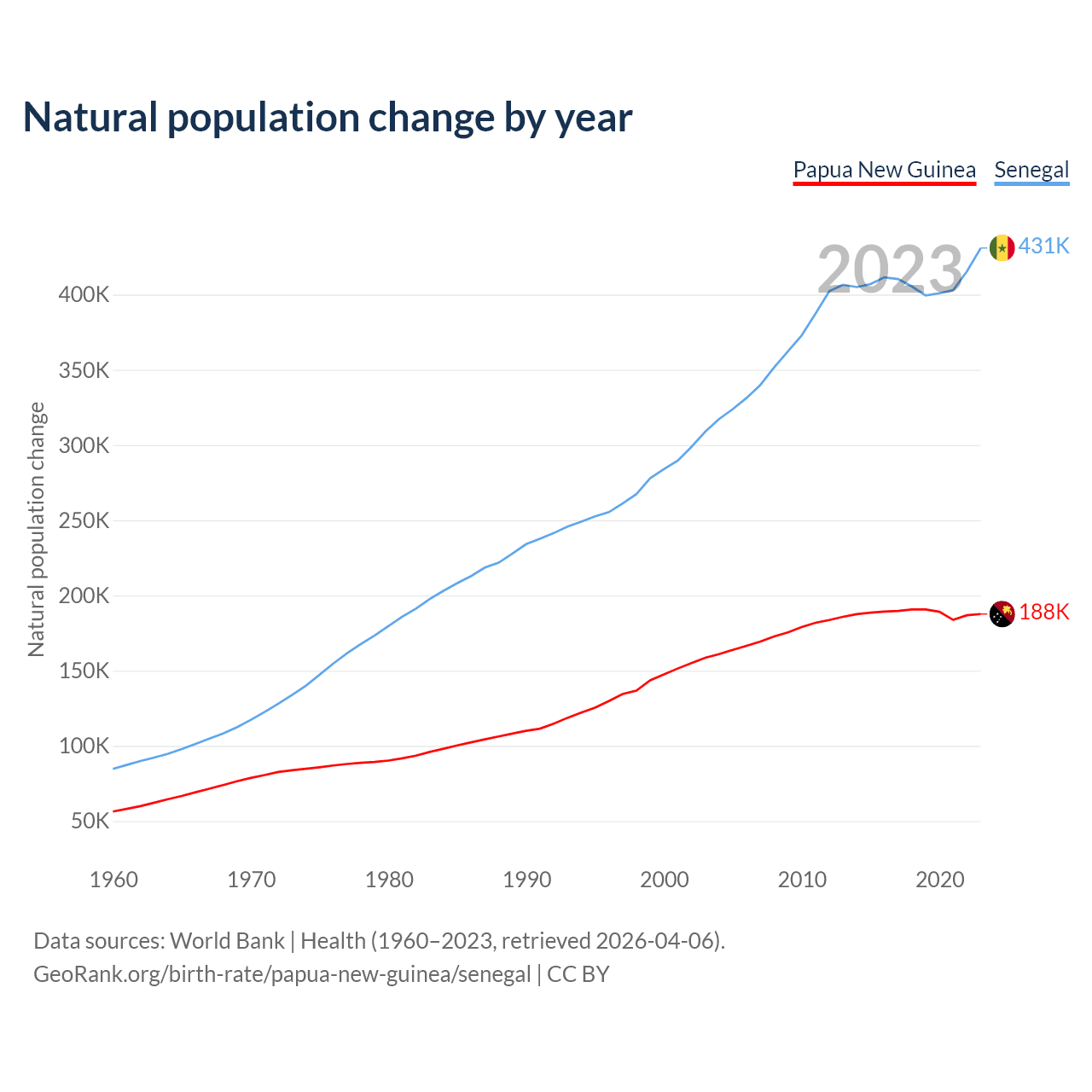 Natural population change by year

Papua New Guinea Senegal

2023

431K

188K

Natural population change

400K
350K
300K
250K
200K
150K
100K
50K

1960 1970 1980 1990 2000 2010 2020

Data sources: World Bank | Health (1960–2023, retrieved 2026-04-06).
GeoRank.org/birth-rate/papua-new-guinea/senegal | CC BY